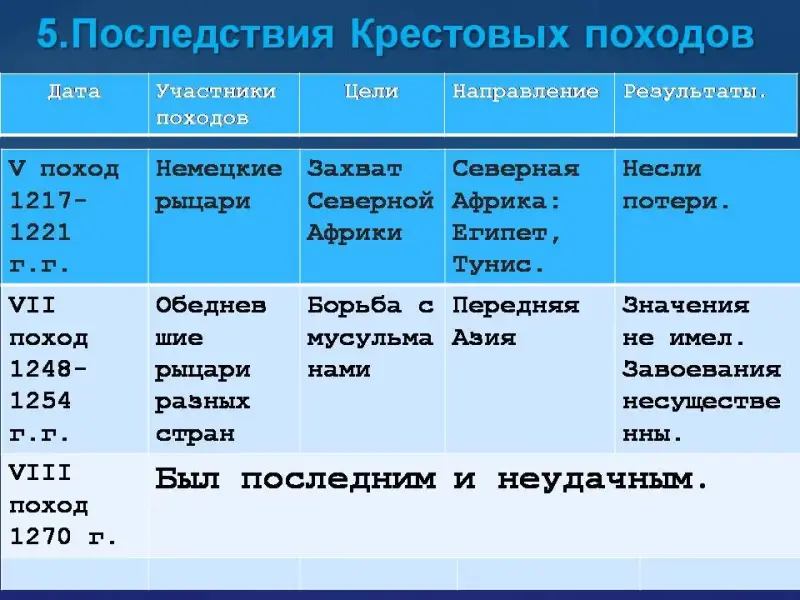 5.Последствия Крестовых походов

| Дата | Участники походов | Цели | Направление | Результаты. |
|---|---|---|---|---|
| V поход 1217-1221 г.г. | Немецкие рыцари | Захват Северной Африки | Северная Африка: Египет, Тунис. | Несли потери. |
| VII поход 1248-1254 г.г. | Обедневшие рыцари разных стран | Борьба с мусульманами | Передняя Азия | Значения не имел. Завоевания несущественны. |
| VIII поход 1270 г. | Был последним и неудачным. | | | |